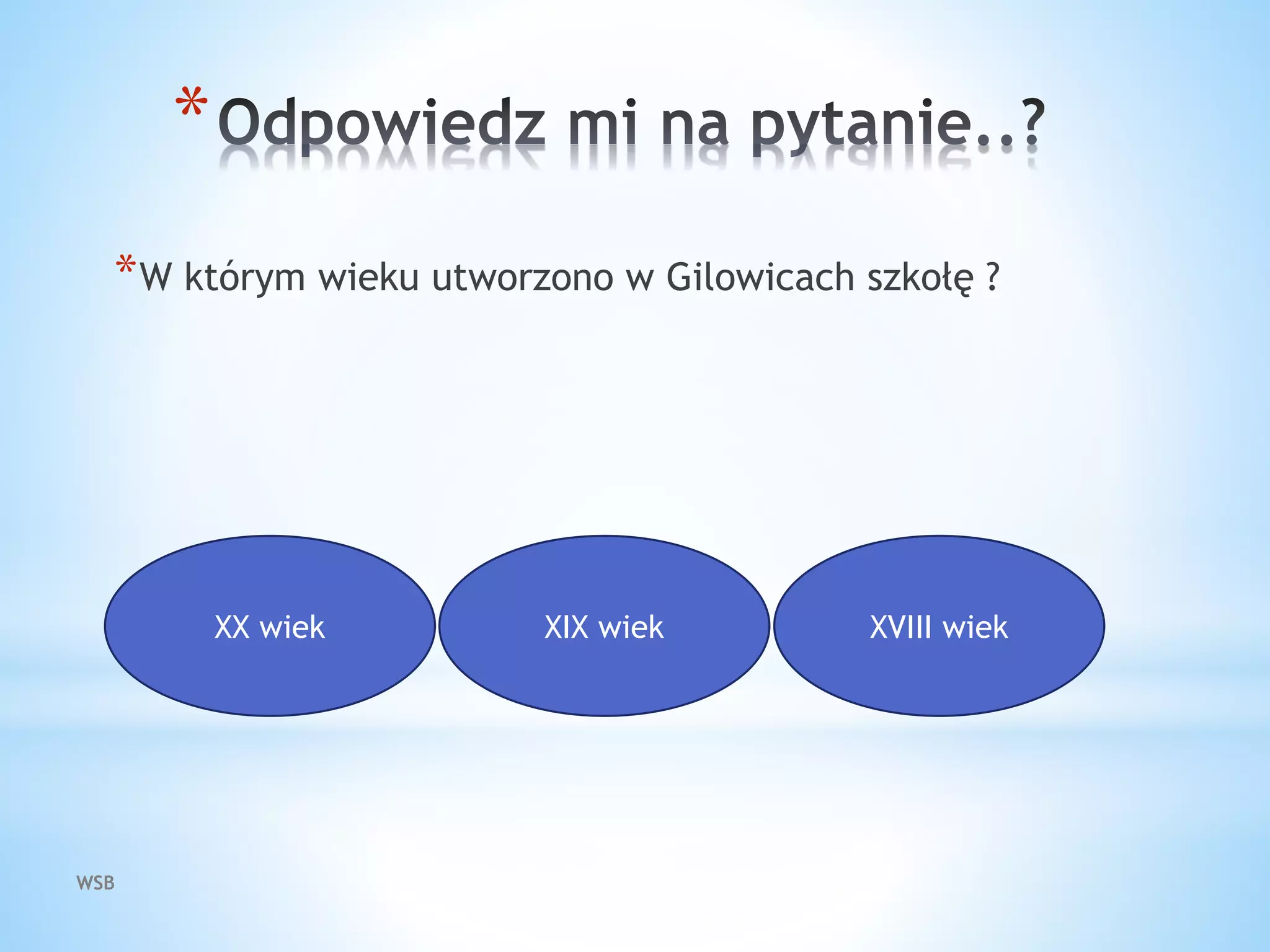 *Odpowiedz mi na pytanie..?

*W którym wieku utworzono w Gilowicach szkołę ?

XX wiek

XIX wiek

XVIII wiek

WSB